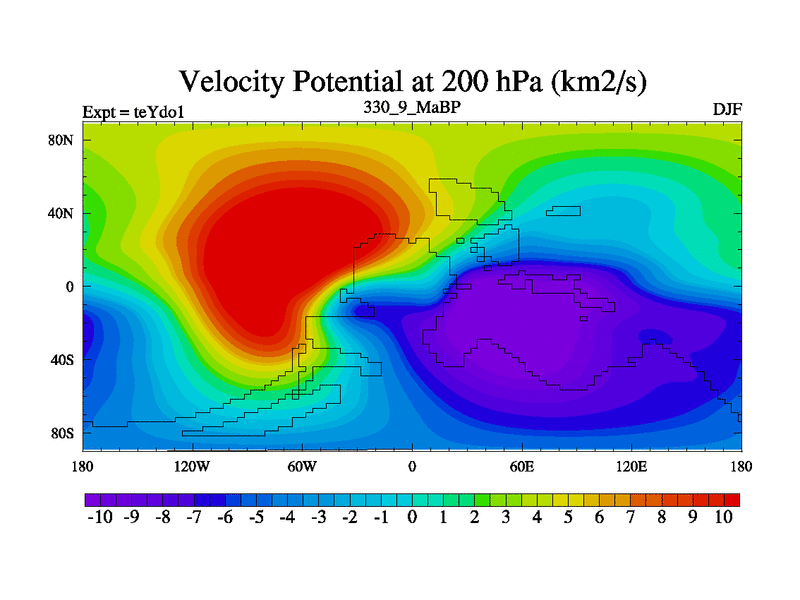 Velocity Potential at 200 hPa (km2/s)

Expt = teYdo1

330_9_MaBP

DJF

80N
40N
0
40S
80S

180 120W 60W 0 60E 120E 180

-10 -9 -8 -7 -6 -5 -4 -3 -2 -1 0 1 2 3 4 5 6 7 8 9 10